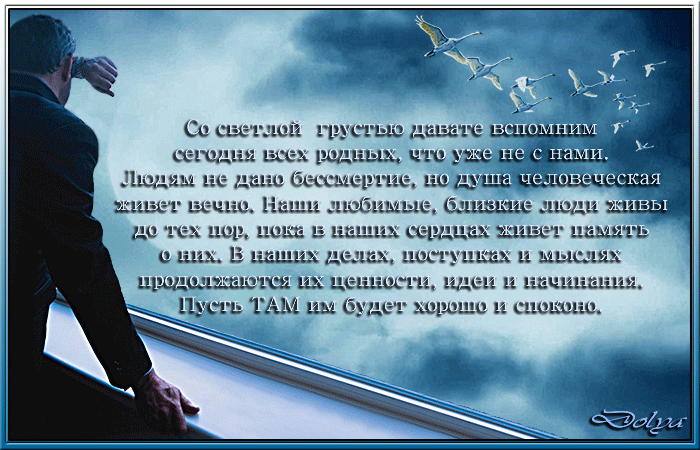 Со светлой грустью давате вспомним
сегодня всех родных, что уже не с нами.
Людям не дано бессмертие, но душа человеческая
живет вечно. Наши любимые, близкие люди живы
до тех пор, пока в наших сердцах живет память
о них. В наших делах, поступках и мыслях
продолжаются их ценности, идеи и начинания.
Пусть ТАМ им будет хорошо и споконо.

Dolya